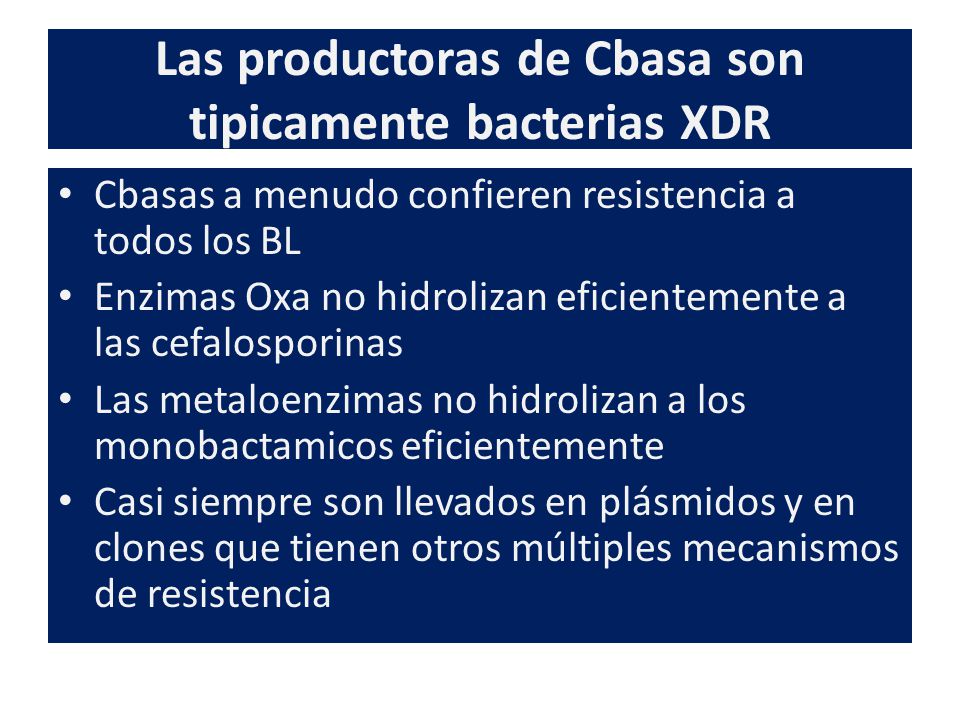 Las productoras de Cbasa son tipicamente bacterias XDR

• Cbasas a menudo confieren resistencia a todos los BL
• Enzimas Oxa no hidrolizan eficientemente a las cefalosporinas
• Las metaloenzimas no hidrolizan a los monobactamicos eficientemente
• Casi siempre son llevados en plásmidos y en clones que tienen otros múltiples mecanismos de resistencia